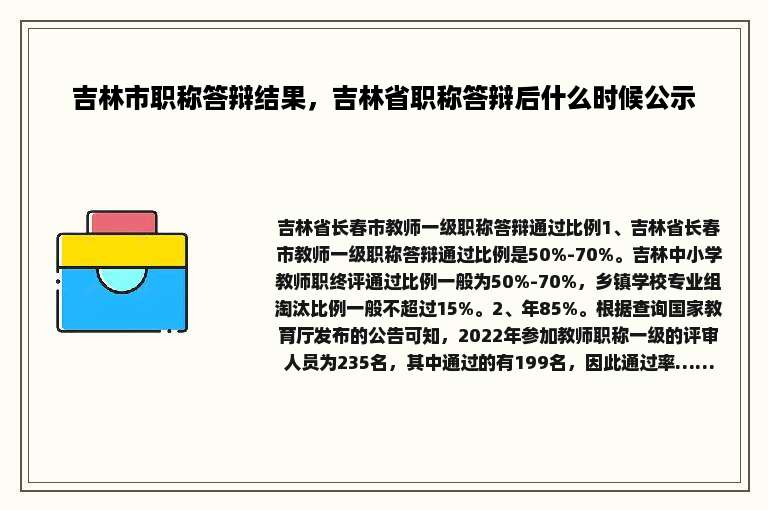 吉林市职称答辩结果，吉林省职称答辩后什么时候公示

吉林省长春市教师一级职称答辩通过比例1、吉林省长春市教师一级职称答辩通过比例是50%-70%。吉林中小学教师职终评通过比例一般为50%-70%，乡镇学校专业组淘汰比例一般不超过15%。2、年85%。根据查询国家教育厅发布的公告可知，2022年参加教师职称一级的评审人员为235名，其中通过的有199名，因此通过率......